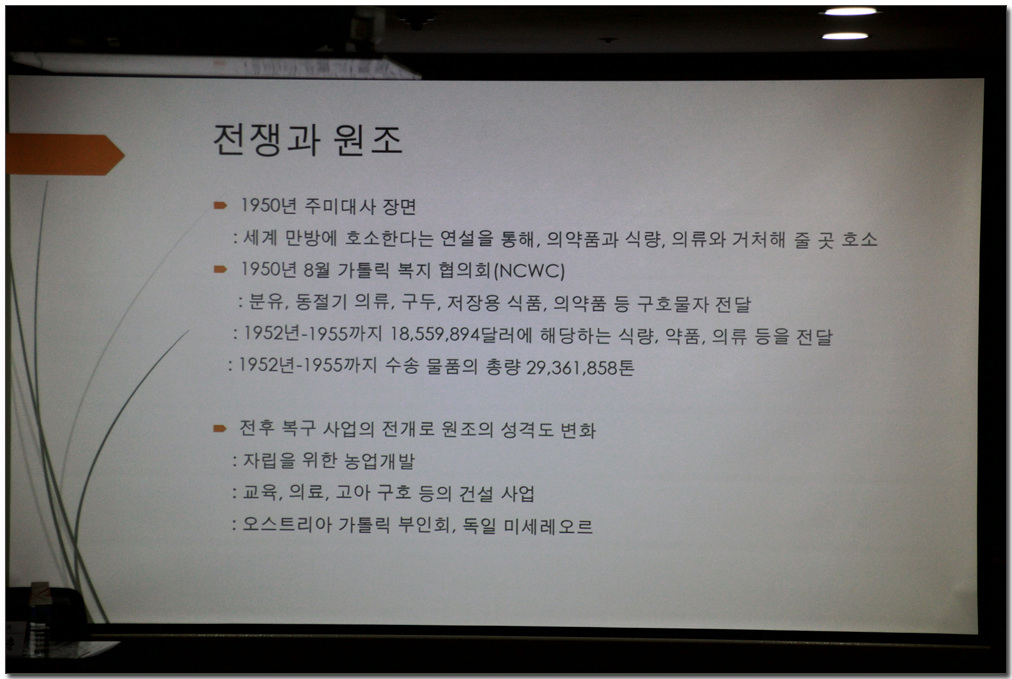 전쟁과 원조

1950년 주미대사 장면
: 세계 만방에 호소한다는 연설을 통해, 의약품과 식량, 의류와 거처해 줄 곳 호소

1950년 8월 가톨릭 복지 협의회(NCWC)
: 분유, 동절기 의류, 구두, 저장용 식품, 의약품 등 구호물자 전달
: 1952년-1955까지 18,559,894달러에 해당하는 식량, 약품, 의류 등을 전달
: 1952년-1955까지 수송 물품의 총량 29,361,858톤

전후 복구 사업의 전개로 원조의 성격도 변화
: 자립을 위한 농업개발
: 교육, 의료, 고아 구호 등의 건설 사업
: 오스트리아 가톨릭 부인회, 독일 미세레오르